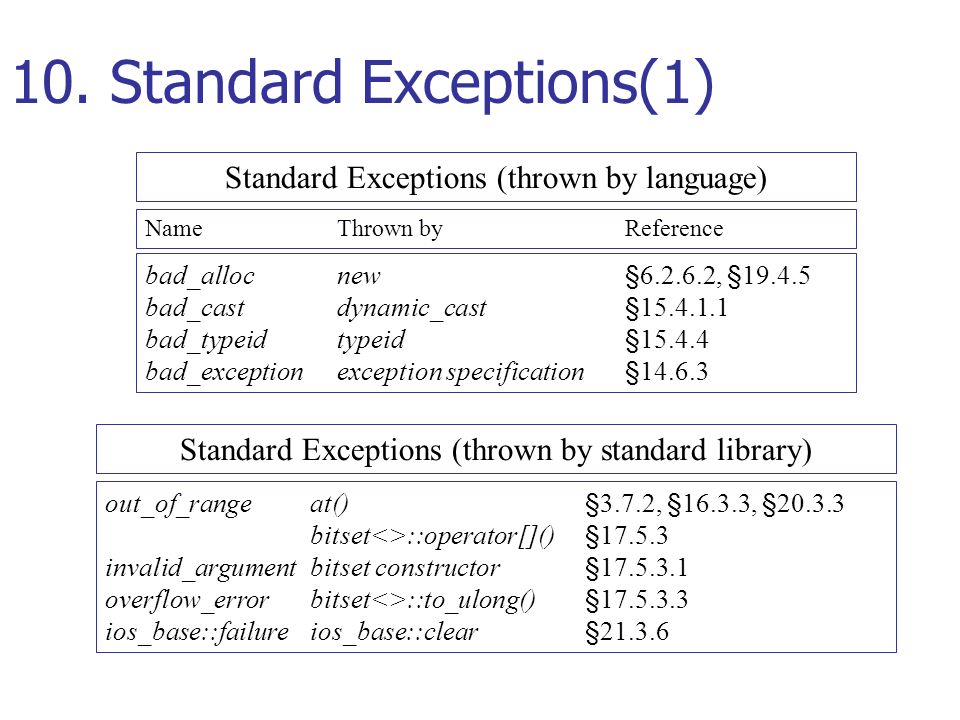 10. Standard Exceptions(1)

Standard Exceptions (thrown by language)

| Name | Thrown by | Reference |
|---|---|---|
| bad_alloc | new | §6.2.6.2, §19.4.5 |
| bad_cast | dynamic_cast | §15.4.1.1 |
| bad_typeid | typeid | §15.4.4 |
| bad_exception | exception specification | §14.6.3 |

Standard Exceptions (thrown by standard library)

| | | |
|---|---|---|
| out_of_range | at() | §3.7.2, §16.3.3, §20.3.3 |
| | bitset<>::operator[]() | §17.5.3 |
| invalid_argument | bitset constructor | §17.5.3.1 |
| overflow_error | bitset<>::to_ulong() | §17.5.3.3 |
| ios_base::failure | ios_base::clear | §21.3.6 |